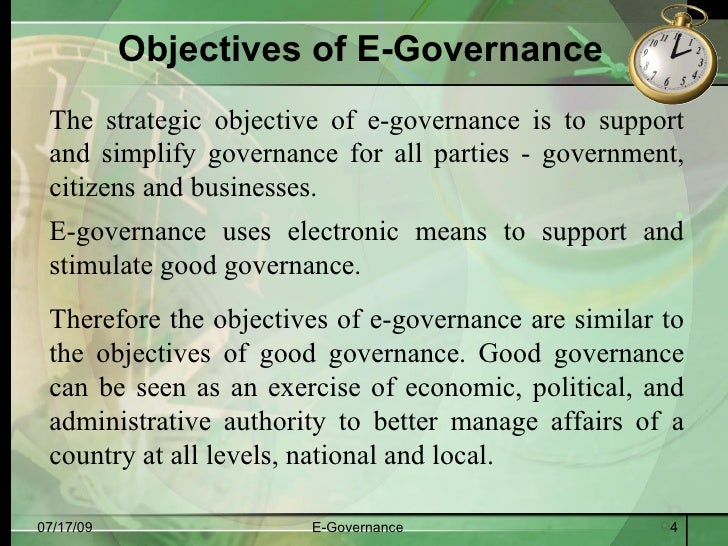 Objectives of E-Governance

The strategic objective of e-governance is to support and simplify governance for all parties - government, citizens and businesses.

E-governance uses electronic means to support and stimulate good governance.

Therefore the objectives of e-governance are similar to the objectives of good governance. Good governance can be seen as an exercise of economic, political, and administrative authority to better manage affairs of a country at all levels, national and local.

07/17/09

E-Governance

4